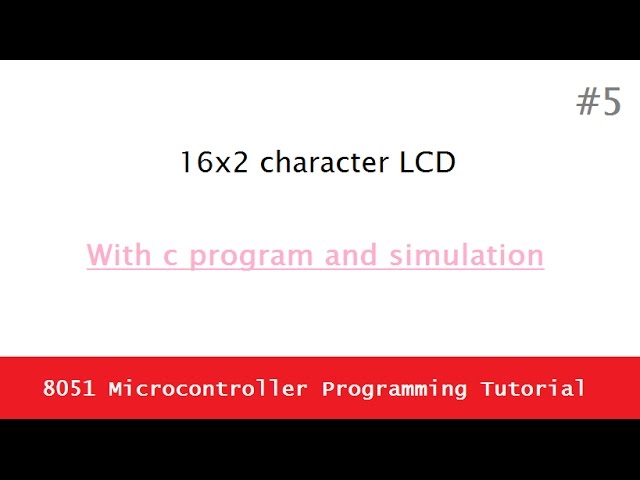 #5

16x2 character LCD

With c program and simulation

8051 Microcontroller Programming Tutorial